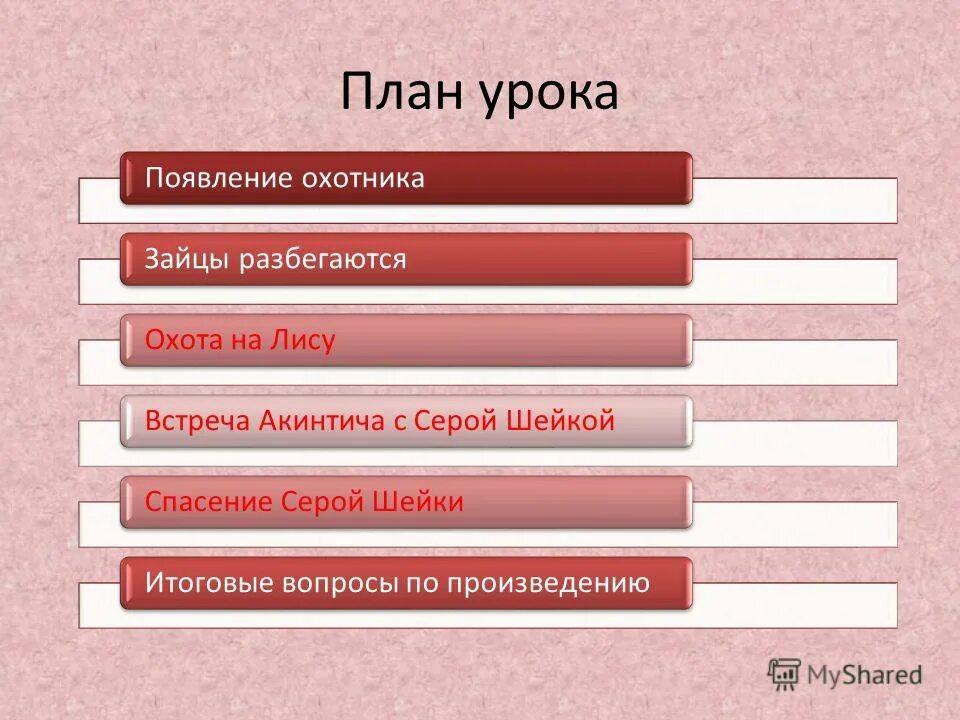 План урока

Появление охотника

Зайцы разбегаются

Охота на Лису

Встреча Акинтича с Серой Шейкой

Спасение Серой Шейки

Итоговые вопросы по произведению

MyShared